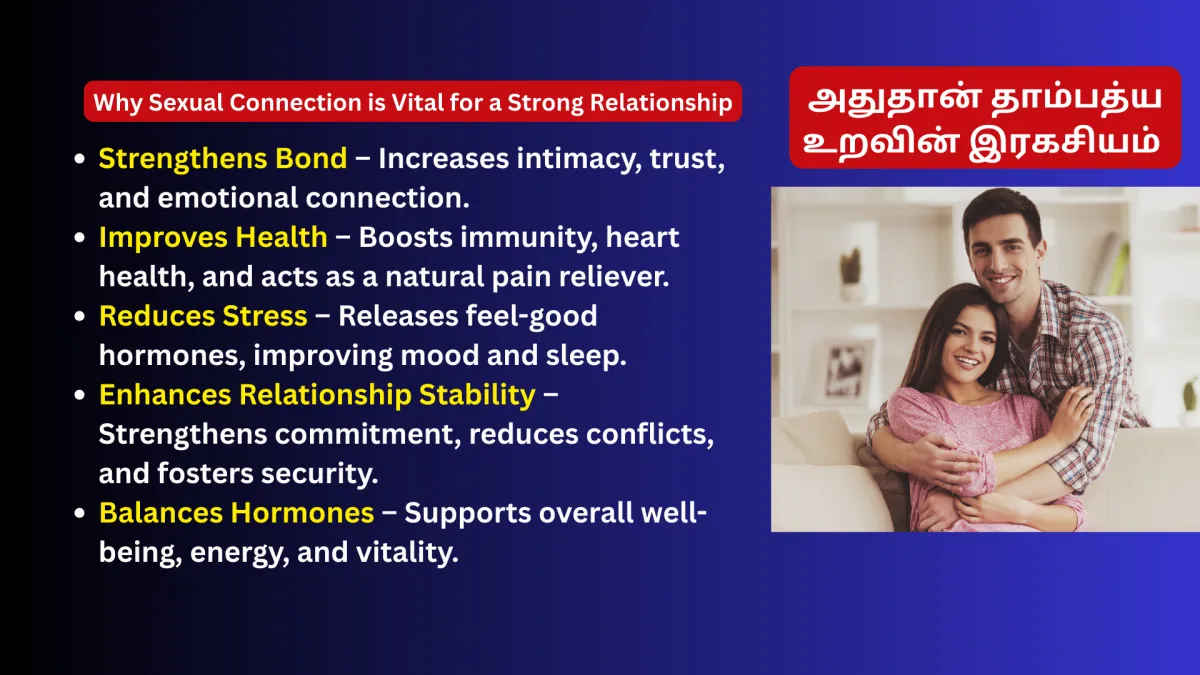 Why Sexual Connection is Vital for a Strong Relationship

- Strengthens Bond – Increases intimacy, trust, and emotional connection.
- Improves Health – Boosts immunity, heart health, and acts as a natural pain reliever.
- Reduces Stress – Releases feel-good hormones, improving mood and sleep.
- Enhances Relationship Stability – Strengthens commitment, reduces conflicts, and fosters security.
- Balances Hormones – Supports overall well-being, energy, and vitality.

அதுதான் தாம்பத்ய உறவின் இரகசியம்